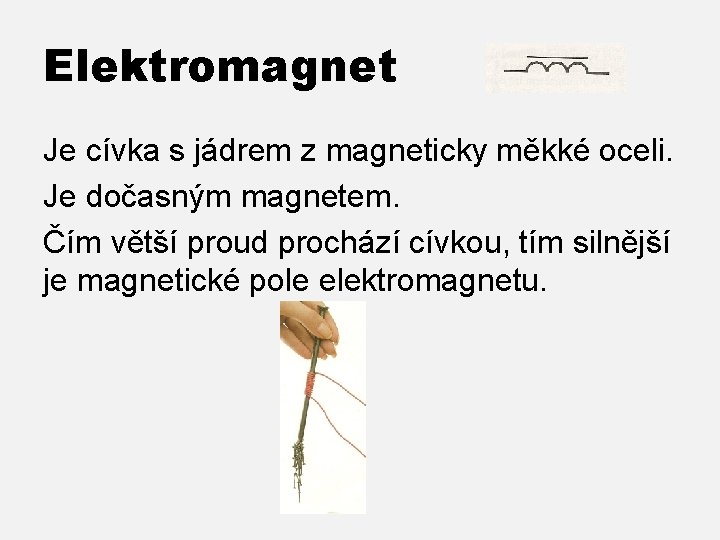 Elektromagnet

Je cívka s jádrem z magneticky měkké oceli.

Je dočasným magnetem.

Čím větší proud prochází cívkou, tím silnější je magnetické pole elektromagnetu.